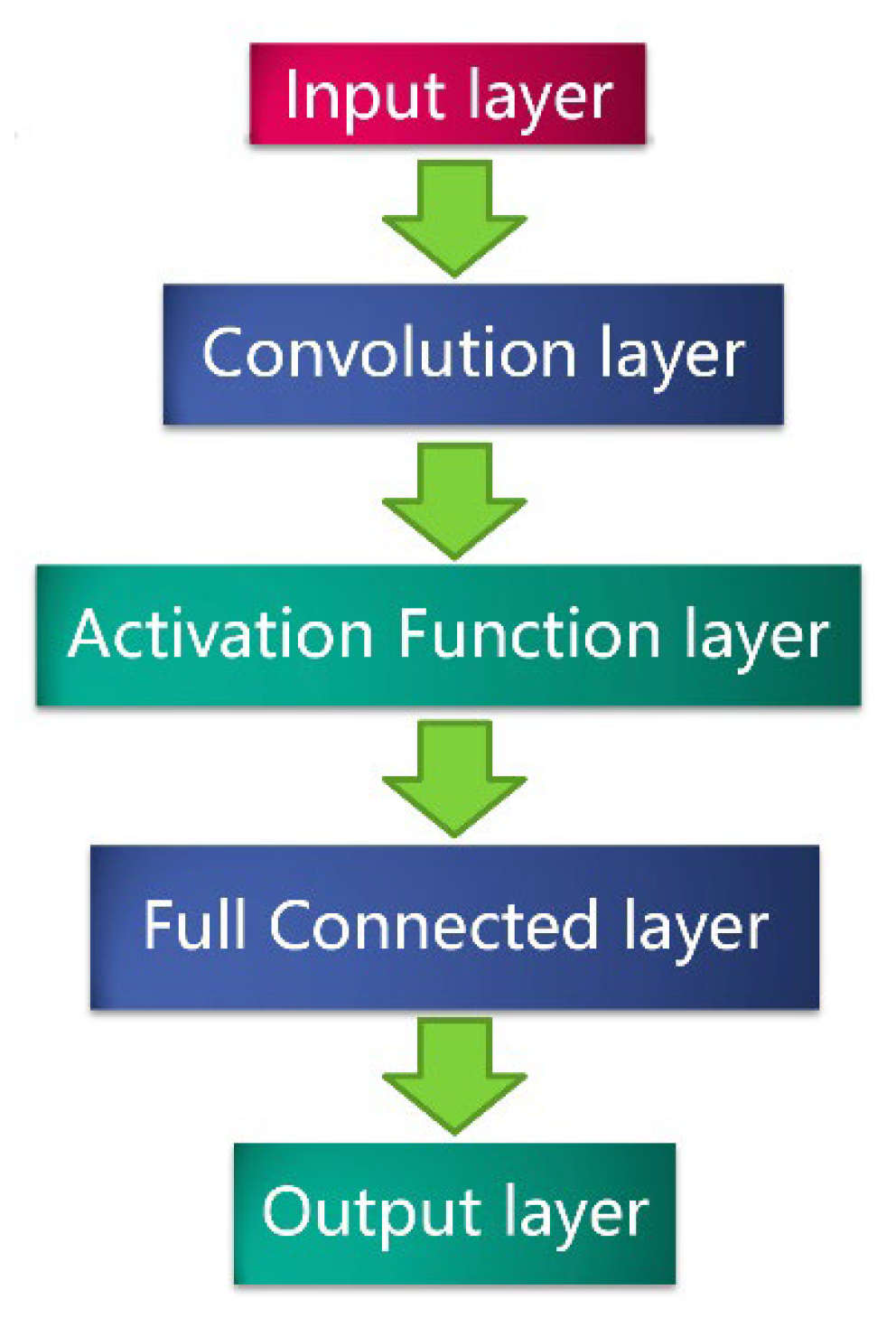 Input layer

Convolution layer

Activation Function layer

Full Connected layer

Output layer